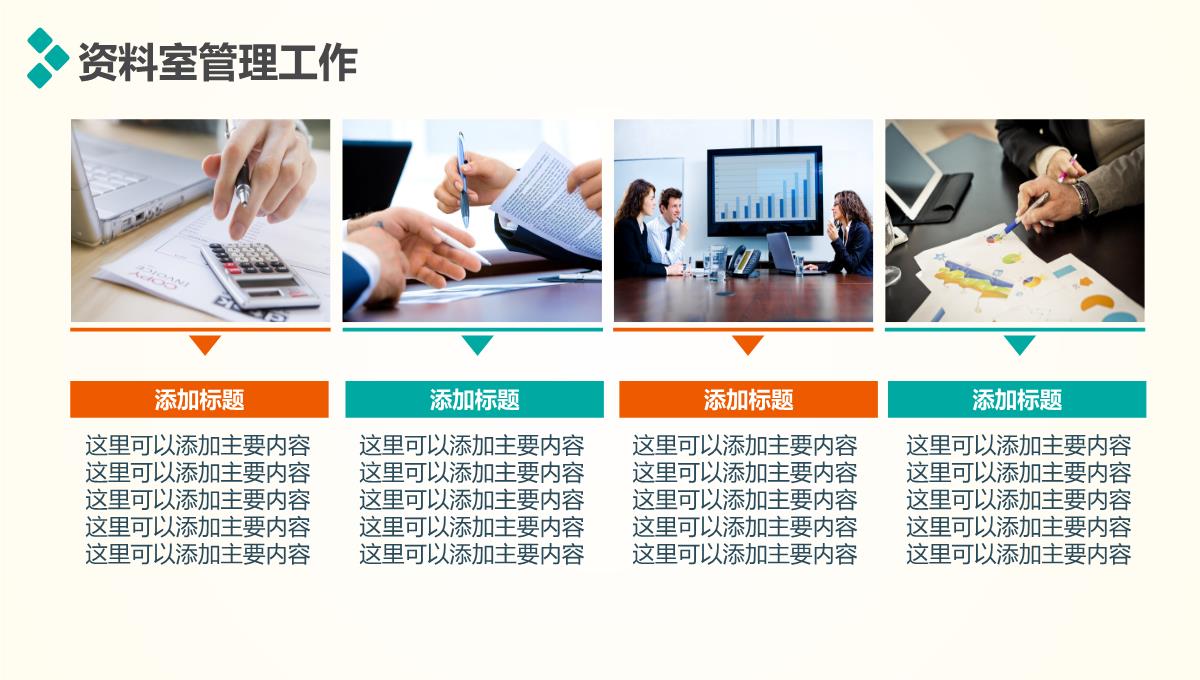 资料室管理工作

添加标题

这里可以添加主要内容
这里可以添加主要内容
这里可以添加主要内容
这里可以添加主要内容
这里可以添加主要内容

添加标题

这里可以添加主要内容
这里可以添加主要内容
这里可以添加主要内容
这里可以添加主要内容
这里可以添加主要内容

添加标题

这里可以添加主要内容
这里可以添加主要内容
这里可以添加主要内容
这里可以添加主要内容
这里可以添加主要内容

添加标题

这里可以添加主要内容
这里可以添加主要内容
这里可以添加主要内容
这里可以添加主要内容
这里可以添加主要内容